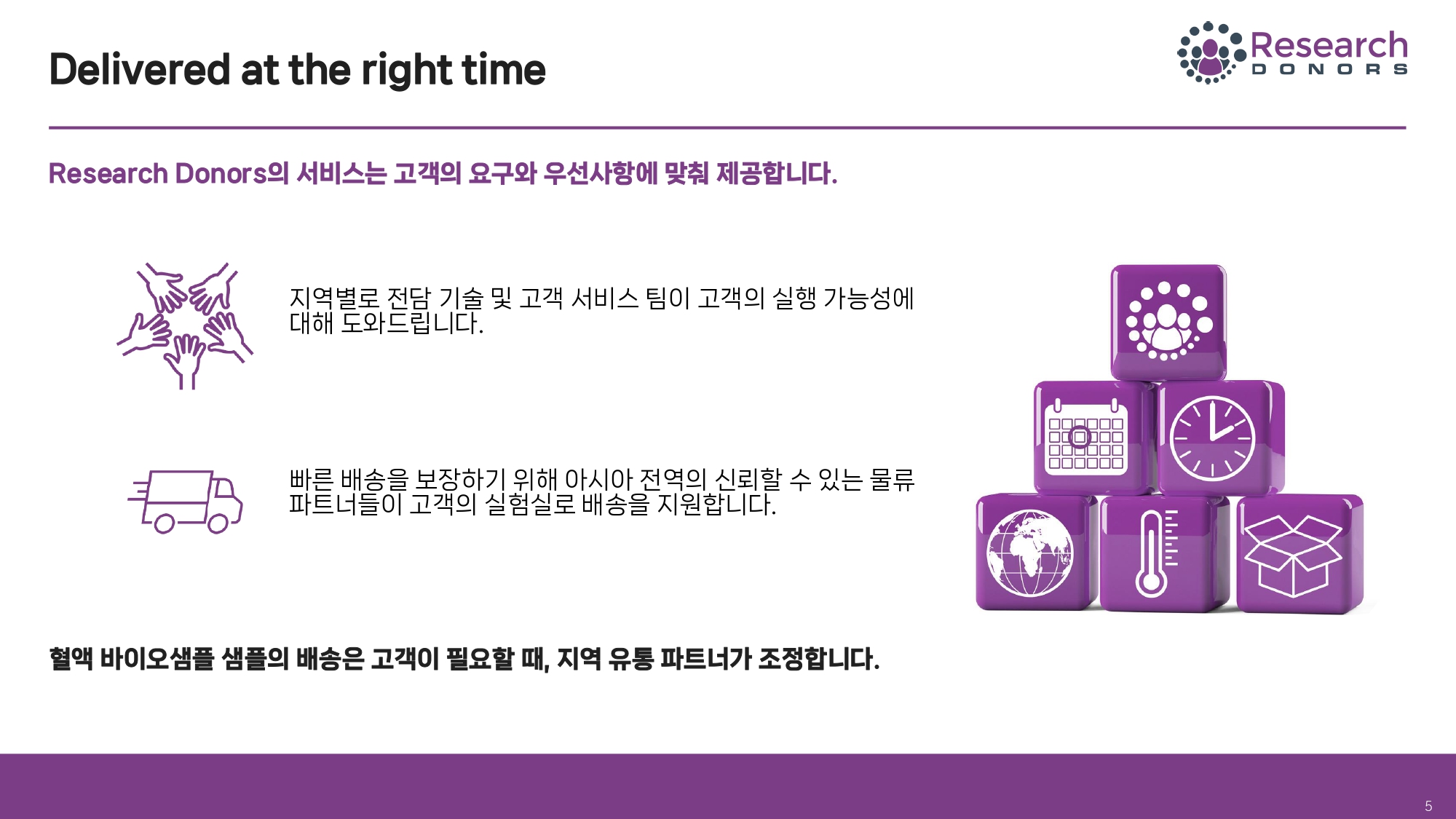 Delivered at the right time

Research DONORS

Research Donors의 서비스는 고객의 요구와 우선사항에 맞춰 제공합니다.

지역별로 전담 기술 및 고객 서비스 팀이 고객의 실행 가능성에 대해 도와드립니다.

빠른 배송을 보장하기 위해 아시아 전역의 신뢰할 수 있는 물류 파트너들이 고객의 실험실로 배송을 지원합니다.

혈액 바이오샘플 샘플의 배송은 고객이 필요할 때, 지역 유통 파트너가 조정합니다.

5